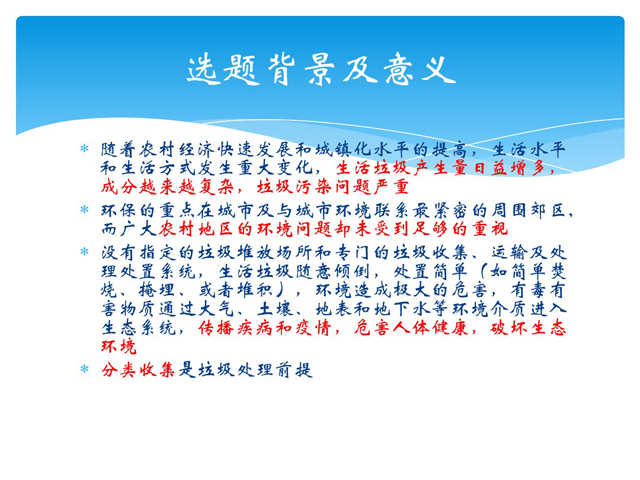 选题背景及意义

* 随着农村经济快速发展和城镇化水平的提高，生活水平和生活方式发生重大变化，生活垃圾产生量日益增多，成分越来越复杂，垃圾污染问题严重

* 环保的重点在城市及与城市环境联系最紧密的周围郊区，而广大农村地区的环境问题却未受到足够的重视

* 没有指定的垃圾堆放场所和专门的垃圾收集、运输及处理处置系统，生活垃圾随意倾倒，处置简单（如简单焚烧、掩埋、或者堆积），环境造成极大的危害，有毒有害物质通过大气、土壤、地表和地下水等环境介质进入生态系统，传播疾病和疫情，危害人体健康，破坏生态环境

* 分类收集是垃圾处理前提